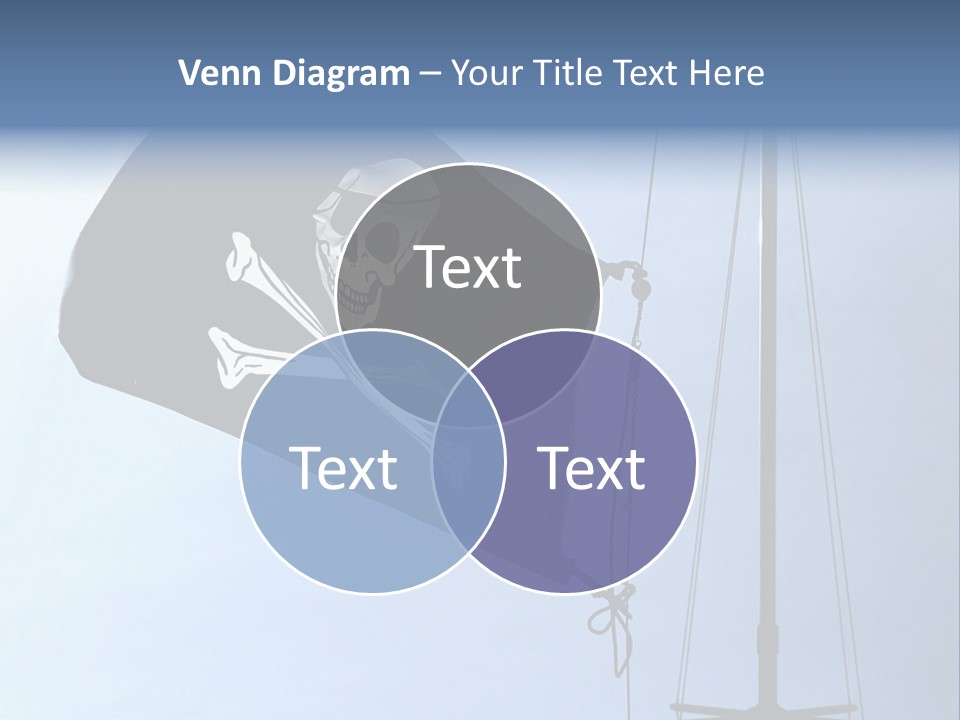 Venn Diagram – Your Title Text Here

Text

Text

Text